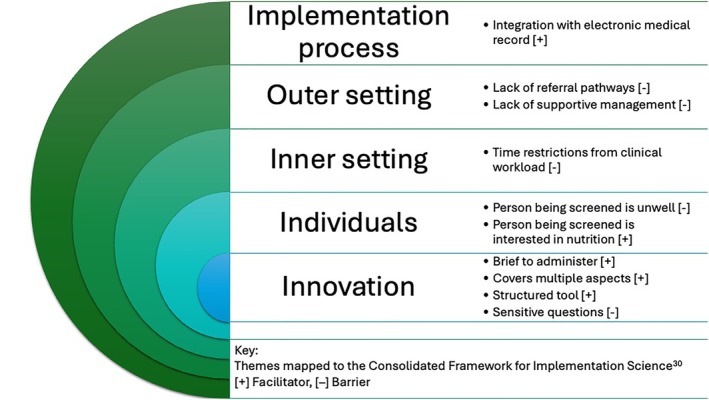 Implementation process

• Integration with electronic medical record [+]

Outer setting

• Lack of referral pathways [-]
• Lack of supportive management [-]

Inner setting

• Time restrictions from clinical workload [-]

Individuals

• Person being screened is unwell [-]
• Person being screened is interested in nutrition [+]

Innovation

• Brief to administer [+]
• Covers multiple aspects [+]
• Structured tool [+]
• Sensitive questions [-]

Key:
Themes mapped to the Consolidated Framework for Implementation Science$^{30}$
[+] Facilitator, [–] Barrier